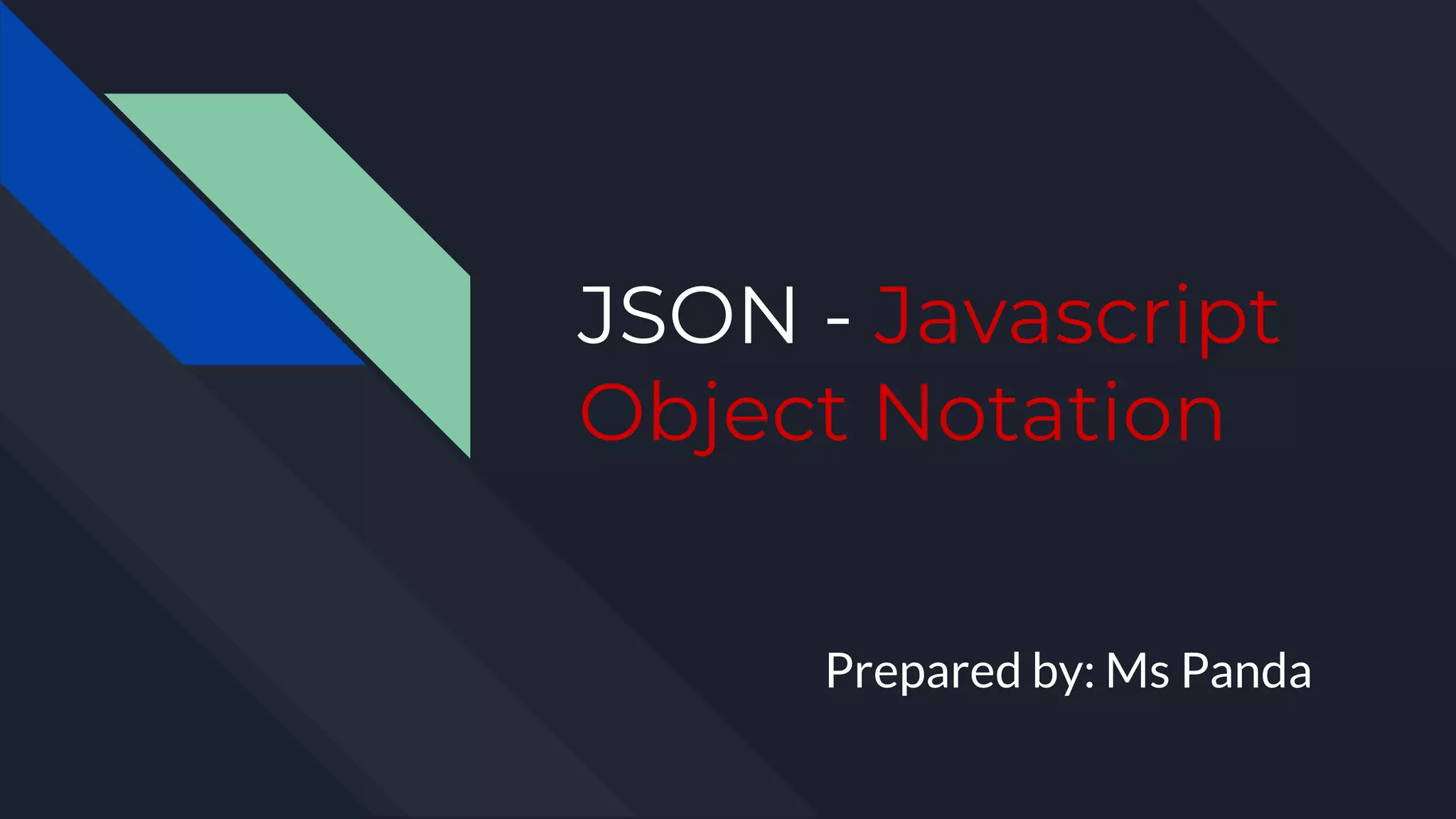 JSON - Javascript Object Notation

Prepared by: Ms Panda